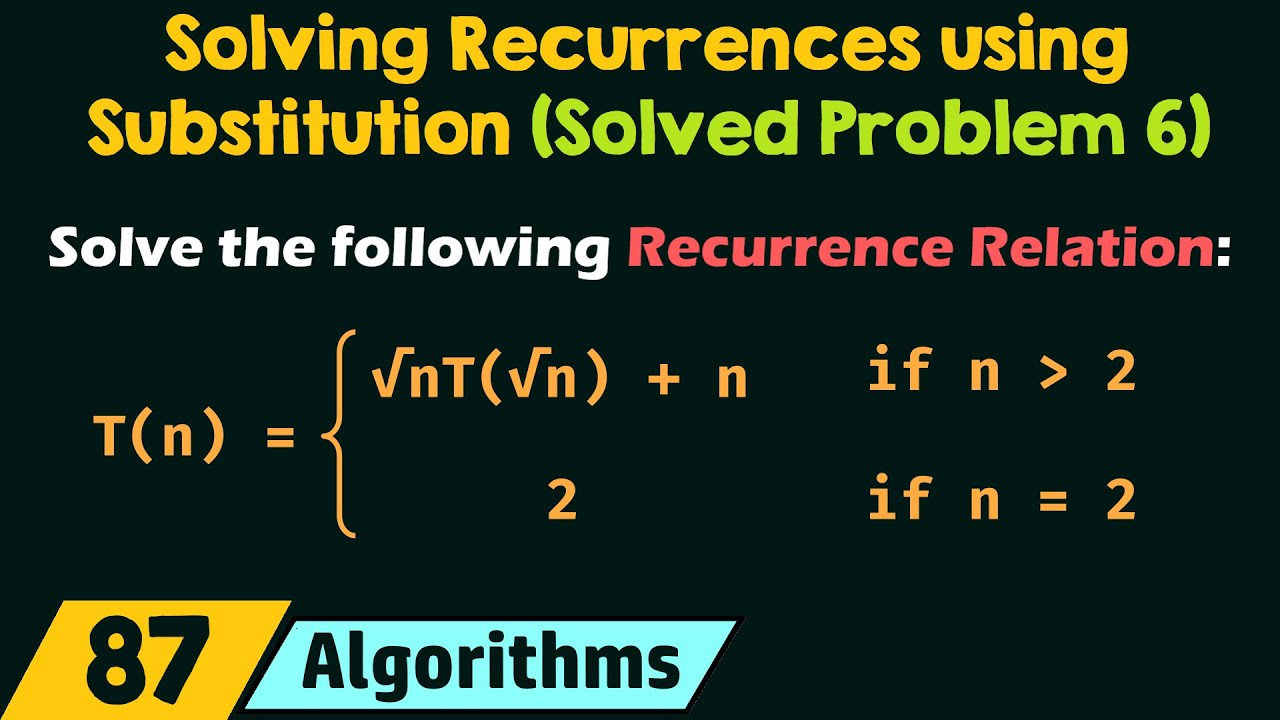 Solving Recurrences using Substitution (Solved Problem 6)

Solve the following Recurrence Relation:

$T(n) = \begin{cases} \sqrt{n}T(\sqrt{n}) + n & \text{if } n > 2 \\ 2 & \text{if } n = 2 \end{cases}$

87 Algorithms